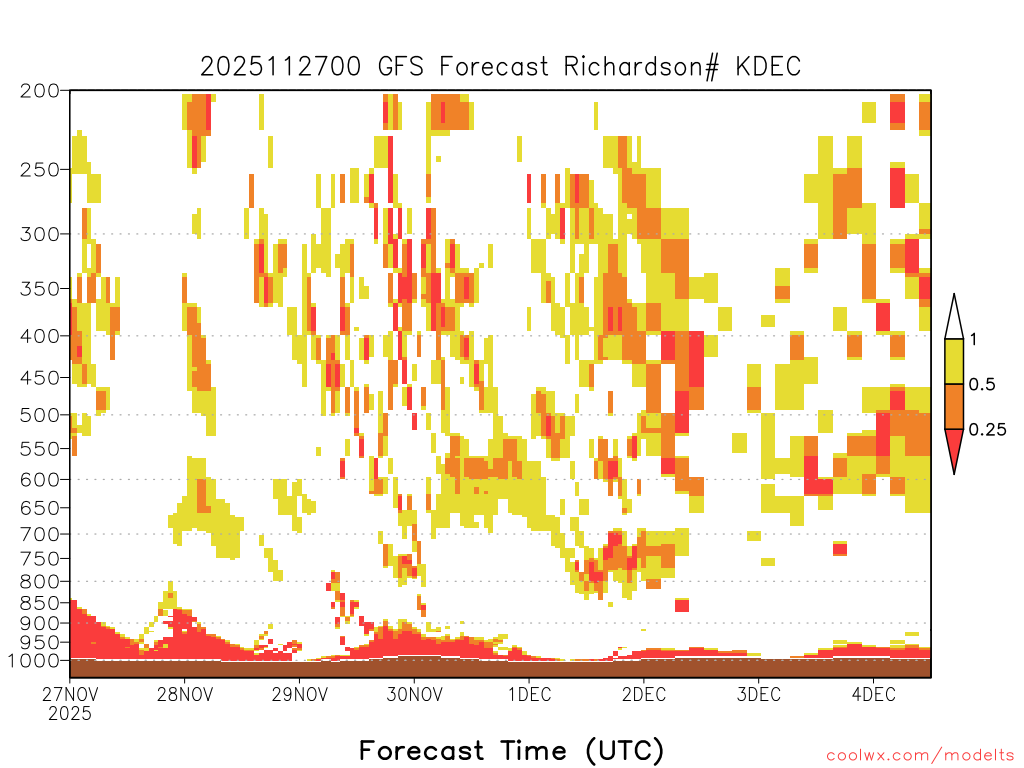 2025112700 GFS Forecast Richardson# KDEC

200
250
300
350
400
450
500
550
600
650
700
750
800
850
900
950
1000

1
0.5
0.25

27NOV
2025
28NOV
29NOV
30NOV
1DEC
2DEC
3DEC
4DEC

Forecast Time (UTC)

coolwx.com/modelts